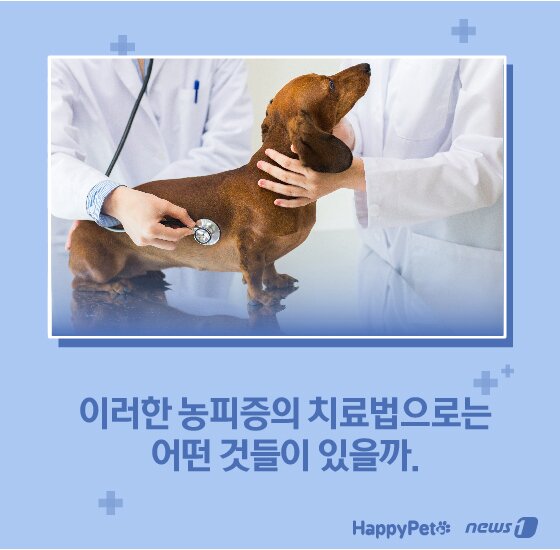 이러한 농피증의 치료법으로는 어떤 것들이 있을까.

HappyPet news1